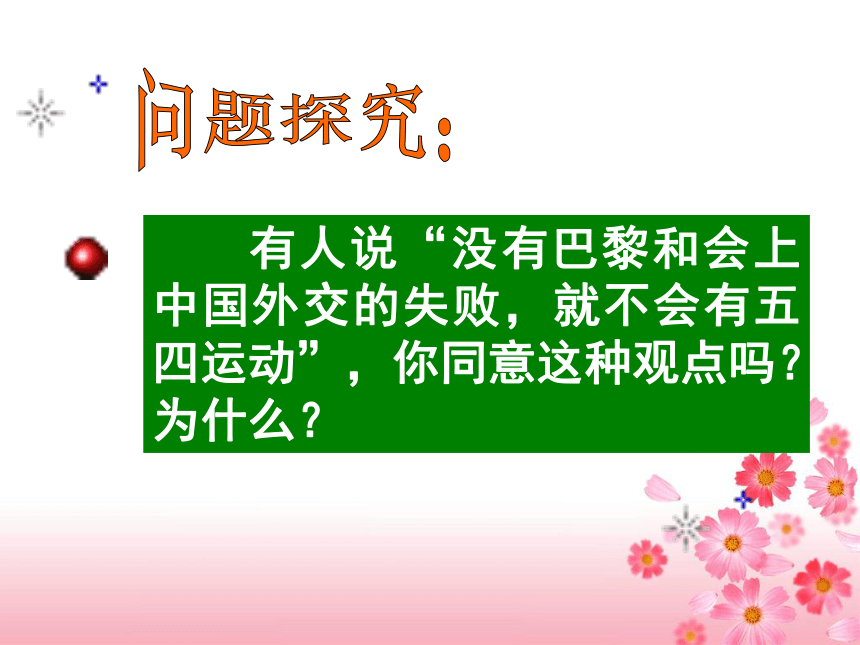 问题探究：

有人说“没有巴黎和会上中国外交的失败，就不会有五四运动”，你同意这种观点吗？为什么？